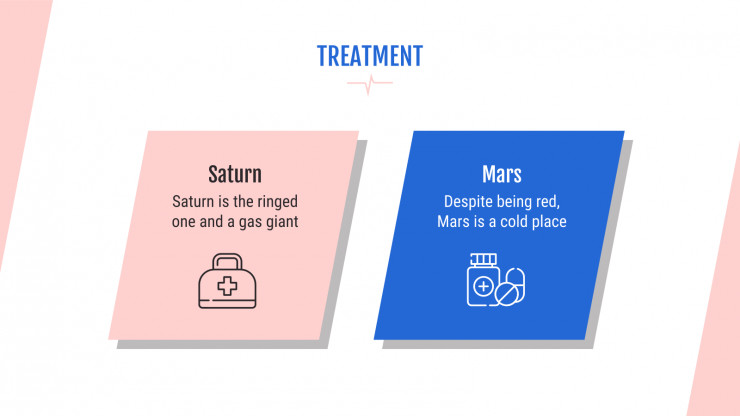 TREATMENT

Saturn

Saturn is the ringed one and a gas giant

Mars

Despite being red, Mars is a cold place